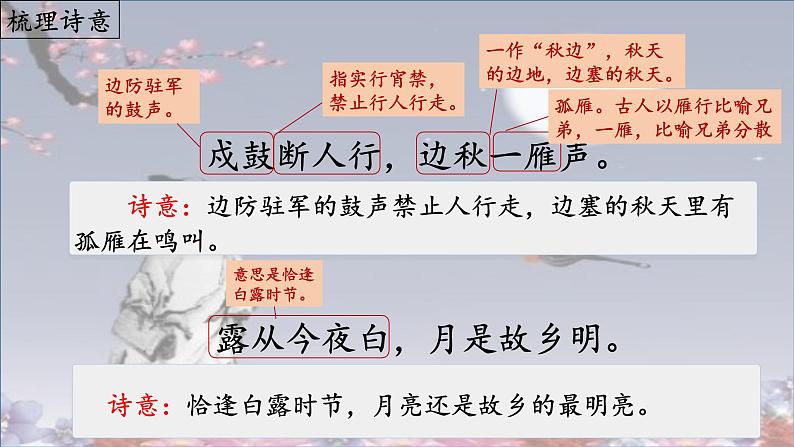 梳理诗意

边防驻军的鼓声。

指实行宵禁，禁止行人行走。

一作“秋边”，秋天的边地，边塞的秋天。

孤雁。古人以雁行比喻兄弟，一雁，比喻兄弟分散

戍鼓断人行，边秋一雁声。

诗意：边防驻军的鼓声禁止人行走，边塞的秋天里有孤雁在鸣叫。

意思是恰逢白露时节。

露从今夜白，月是故乡明。

诗意：恰逢白露时节，月亮还是故乡的最明亮。